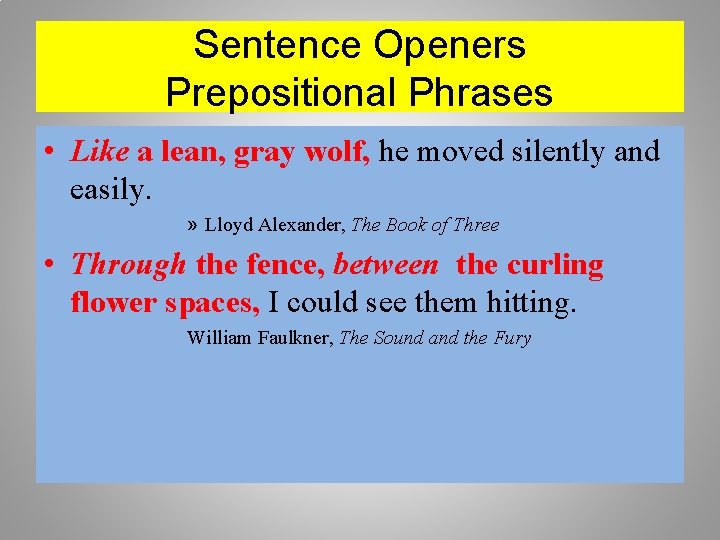 Sentence Openers
Prepositional Phrases

• Like a lean, gray wolf, he moved silently and easily.

» Lloyd Alexander, The Book of Three

• Through the fence, between the curling flower spaces, I could see them hitting.

William Faulkner, The Sound and the Fury